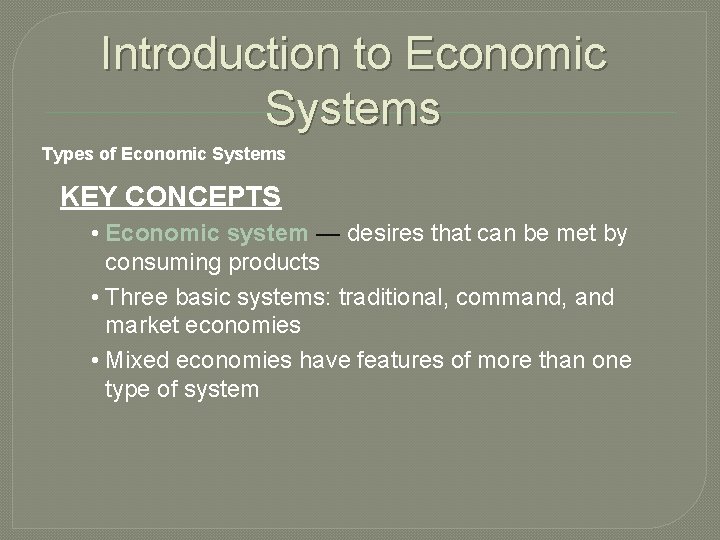 Introduction to Economic Systems

Types of Economic Systems

KEY CONCEPTS

• Economic system — desires that can be met by consuming products
• Three basic systems: traditional, command, and market economies
• Mixed economies have features of more than one type of system